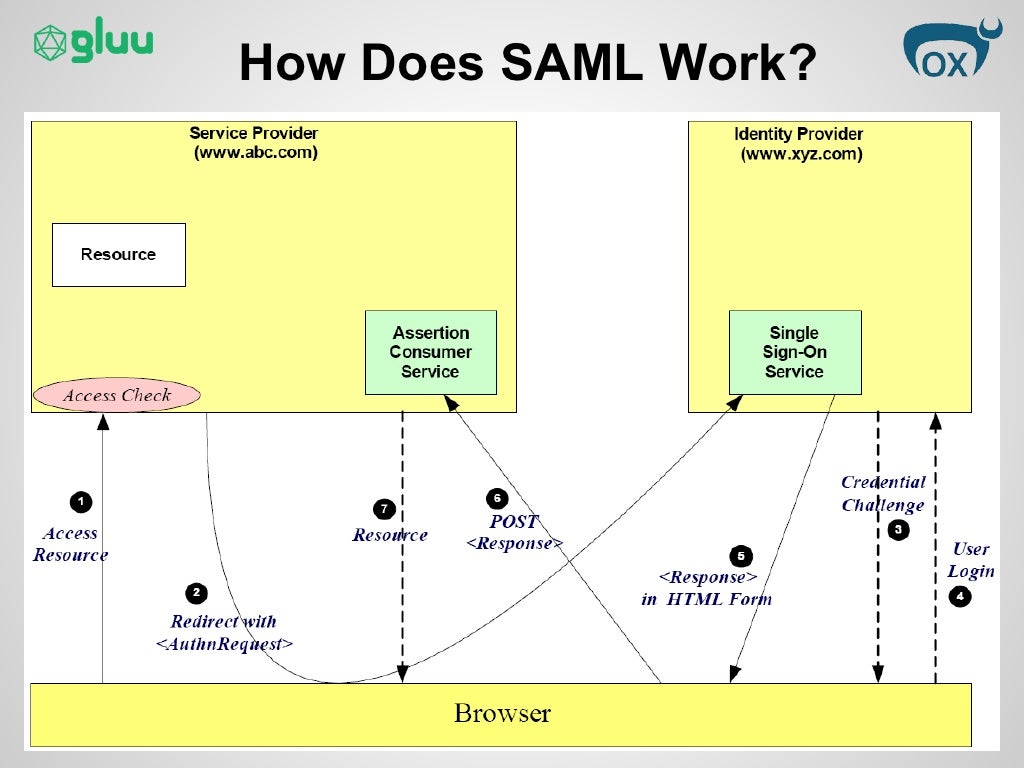 gluu

How Does SAML Work?

OX

Service Provider
(www.abc.com)

Resource

Assertion Consumer Service

Access Check

Identity Provider
(www.xyz.com)

Single Sign-On Service

1
Access Resource

2
Redirect with <AuthnRequest>

7
Resource

6
POST <Response>

5
<Response> in HTML Form

Credential Challenge
3

User Login
4

Browser